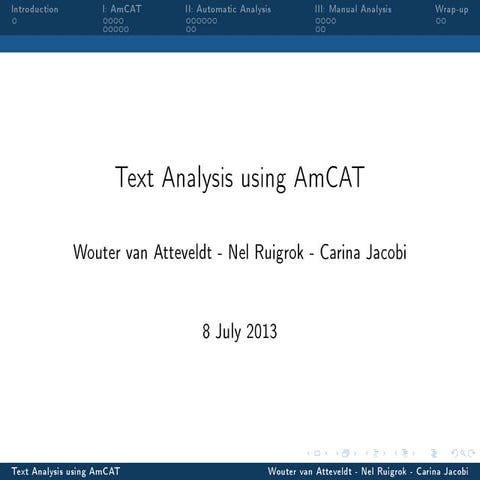 Introduction I: AmCAT II: Automatic Analysis III: Manual Analysis Wrap-up

Text Analysis using AmCAT

Wouter van Atteveldt - Nel Ruigrok - Carina Jacobi

8 July 2013

Text Analysis using AmCAT Wouter van Atteveldt - Nel Ruigrok - Carina Jacobi